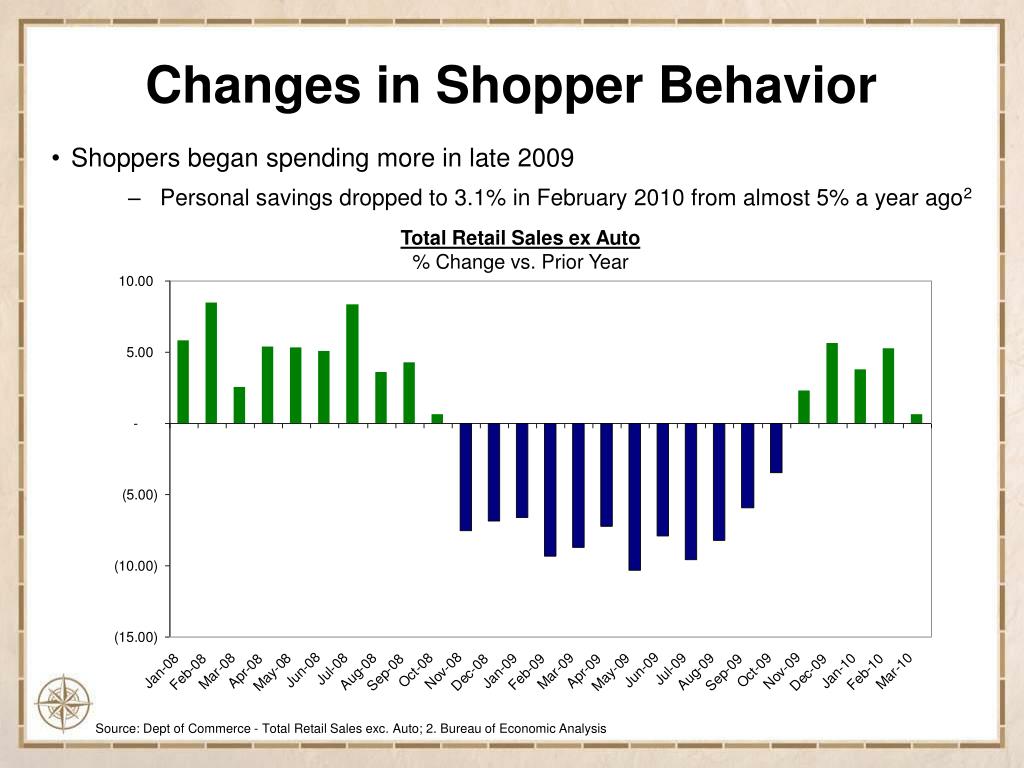 Changes in Shopper Behavior

• Shoppers began spending more in late 2009

– Personal savings dropped to 3.1% in February 2010 from almost 5% a year ago$^2$

Total Retail Sales ex Auto
% Change vs. Prior Year

10.00
5.00
-
(5.00)
(10.00)
(15.00)

Jan-08 Feb-08 Mar-08 Apr-08 May-08 Jun-08 Jul-08 Aug-08 Sep-08 Oct-08 Nov-08 Dec-08 Jan-09 Feb-09 Mar-09 Apr-09 May-09 Jun-09 Jul-09 Aug-09 Sep-09 Oct-09 Nov-09 Dec-09 Jan-10 Feb-10 Mar-10

Source: Dept of Commerce - Total Retail Sales exc. Auto; 2. Bureau of Economic Analysis